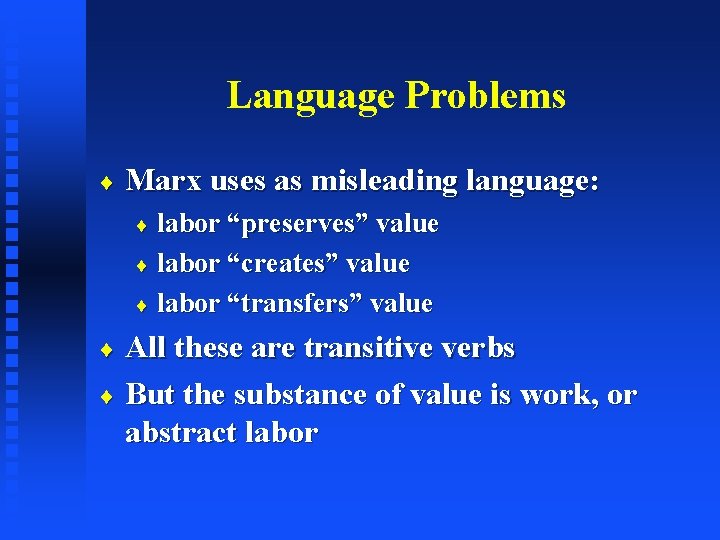 Language Problems

♦ Marx uses as misleading language:
  ♦ labor “preserves” value
  ♦ labor “creates” value
  ♦ labor “transfers” value
♦ All these are transitive verbs
♦ But the substance of value is work, or abstract labor